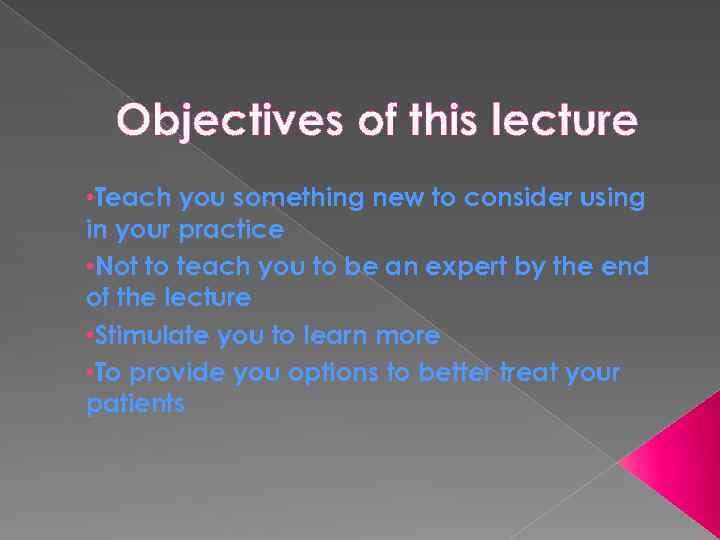 Objectives of this lecture

•Teach you something new to consider using in your practice

•Not to teach you to be an expert by the end of the lecture

•Stimulate you to learn more

•To provide you options to better treat your patients